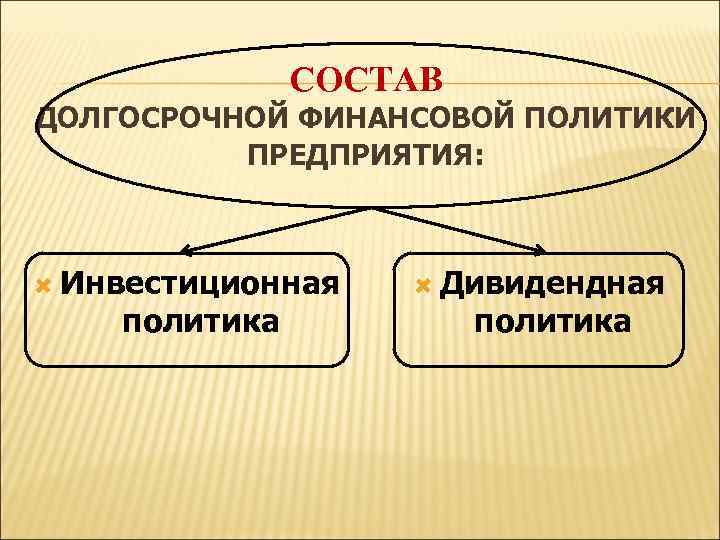 СОСТАВ
ДОЛГОСРОЧНОЙ ФИНАНСОВОЙ ПОЛИТИКИ ПРЕДПРИЯТИЯ:

Инвестиционная политика

Дивидендная политика